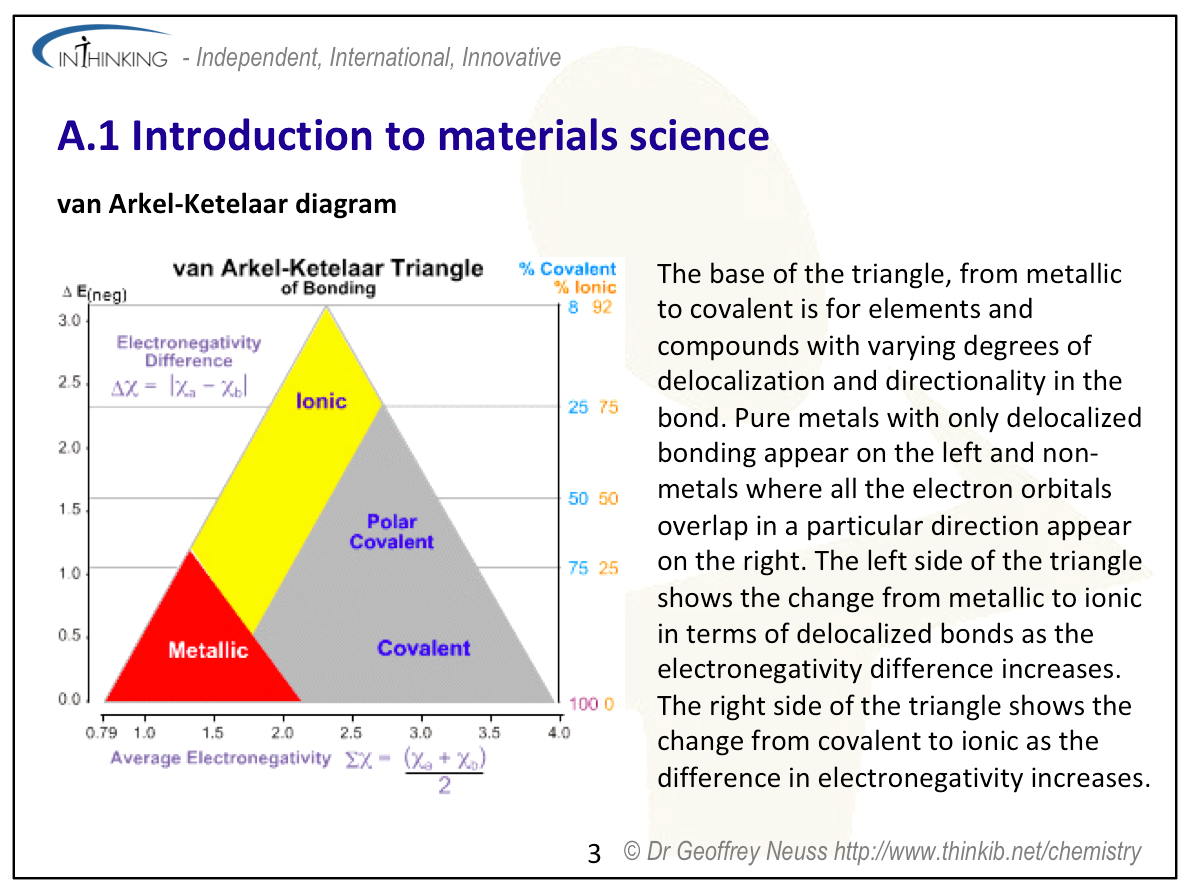 INTHINKING - Independent, International, Innovative

A.1 Introduction to materials science

van Arkel-Ketelaar diagram

van Arkel-Ketelaar Triangle
of Bonding

% Covalent
% Ionic

$\Delta E_{(neg)}$

3.0
2.5
2.0
1.5
1.0
0.5
0.0

Electronegativity Difference
$\Delta\chi = |\chi_a - \chi_b|$

Ionic

Polar Covalent

Metallic

Covalent

8 92
25 75
50 50
75 25
100 0

0.79 1.0 1.5 2.0 2.5 3.0 3.5 4.0

Average Electronegativity $\Sigma\chi = \frac{(\chi_a + \chi_b)}{2}$

The base of the triangle, from metallic to covalent is for elements and compounds with varying degrees of delocalization and directionality in the bond. Pure metals with only delocalized bonding appear on the left and non-metals where all the electron orbitals overlap in a particular direction appear on the right. The left side of the triangle shows the change from metallic to ionic in terms of delocalized bonds as the electronegativity difference increases. The right side of the triangle shows the change from covalent to ionic as the difference in electronegativity increases.

3 © Dr Geoffrey Neuss http://www.thinkib.net/chemistry